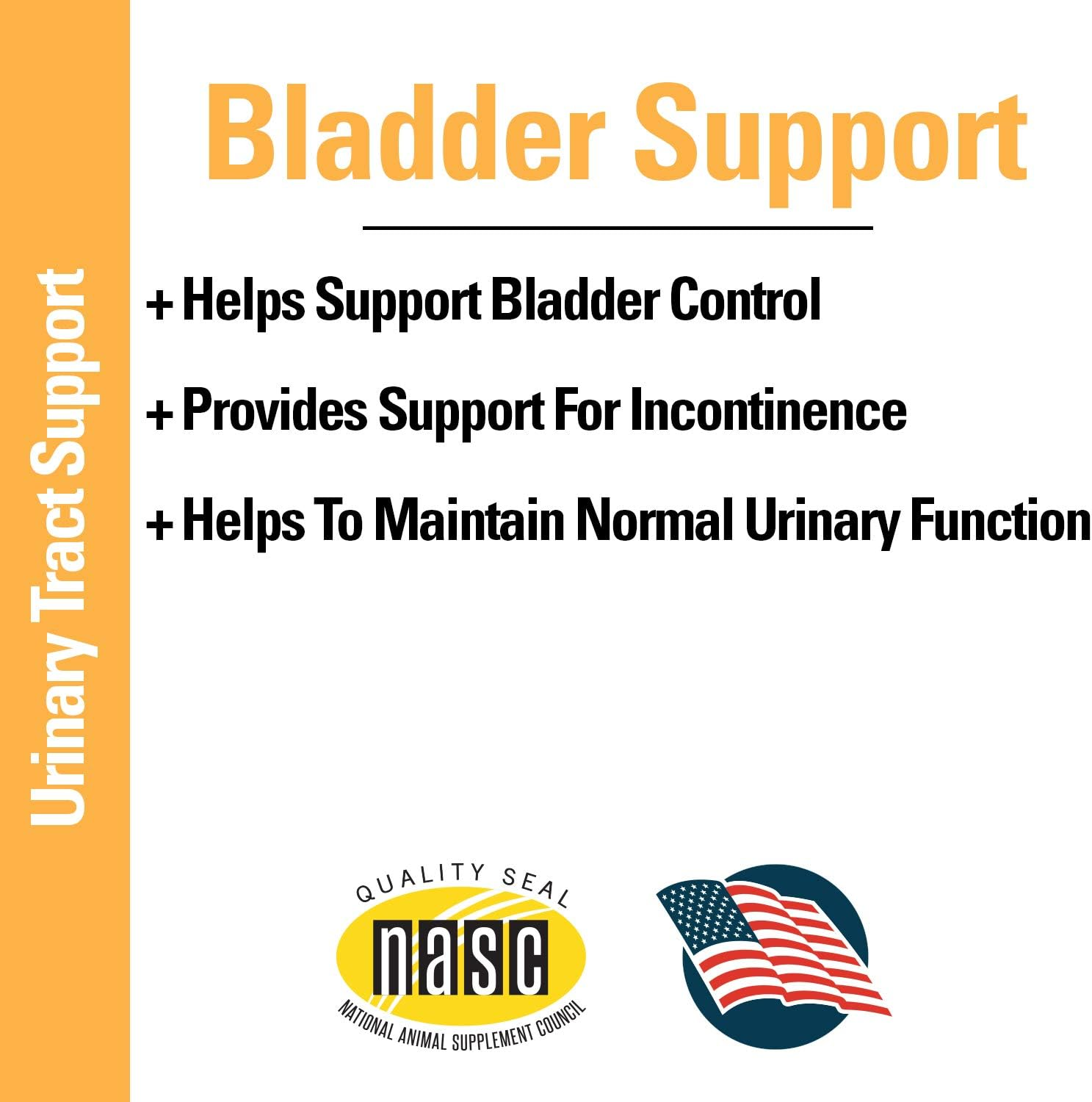 Urinary Tract Support

Bladder Support

+ Helps Support Bladder Control

+ Provides Support For Incontinence

+ Helps To Maintain Normal Urinary Function

QUALITY SEAL
nasc
NATIONAL ANIMAL SUPPLEMENT COUNCIL